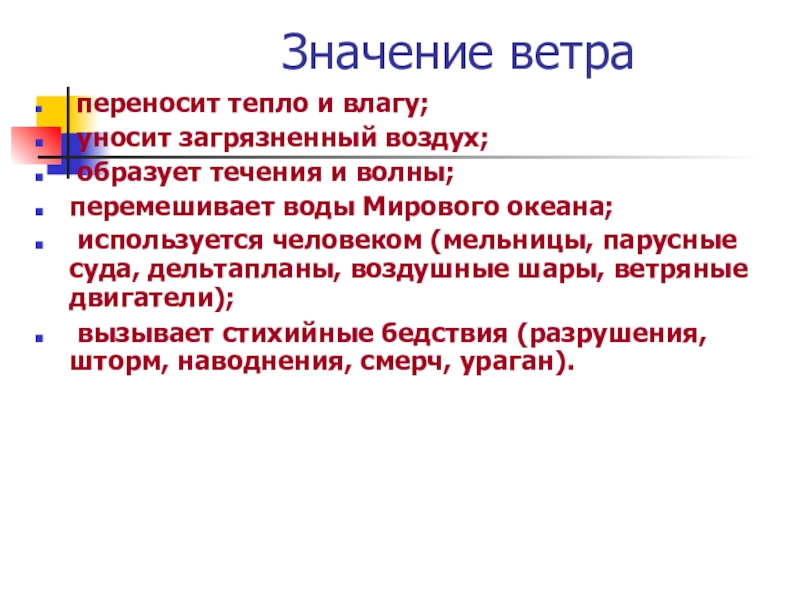 Значение ветра

- переносит тепло и влагу;
- уносит загрязненный воздух;
- образует течения и волны;
- перемешивает воды Мирового океана;
- используется человеком (мельницы, парусные суда, дельтапланы, воздушные шары, ветряные двигатели);
- вызывает стихийные бедствия (разрушения, шторм, наводнения, смерч, ураган).